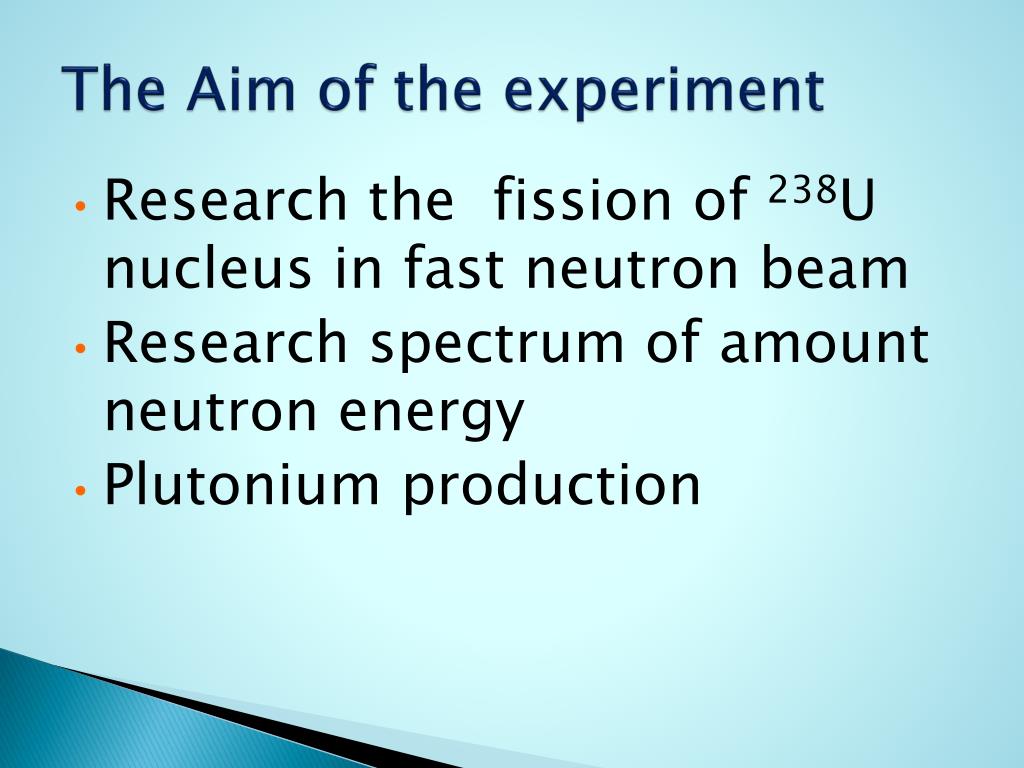 The Aim of the experiment

• Research the fission of $^{238}U$ nucleus in fast neutron beam
• Research spectrum of amount neutron energy
• Plutonium production